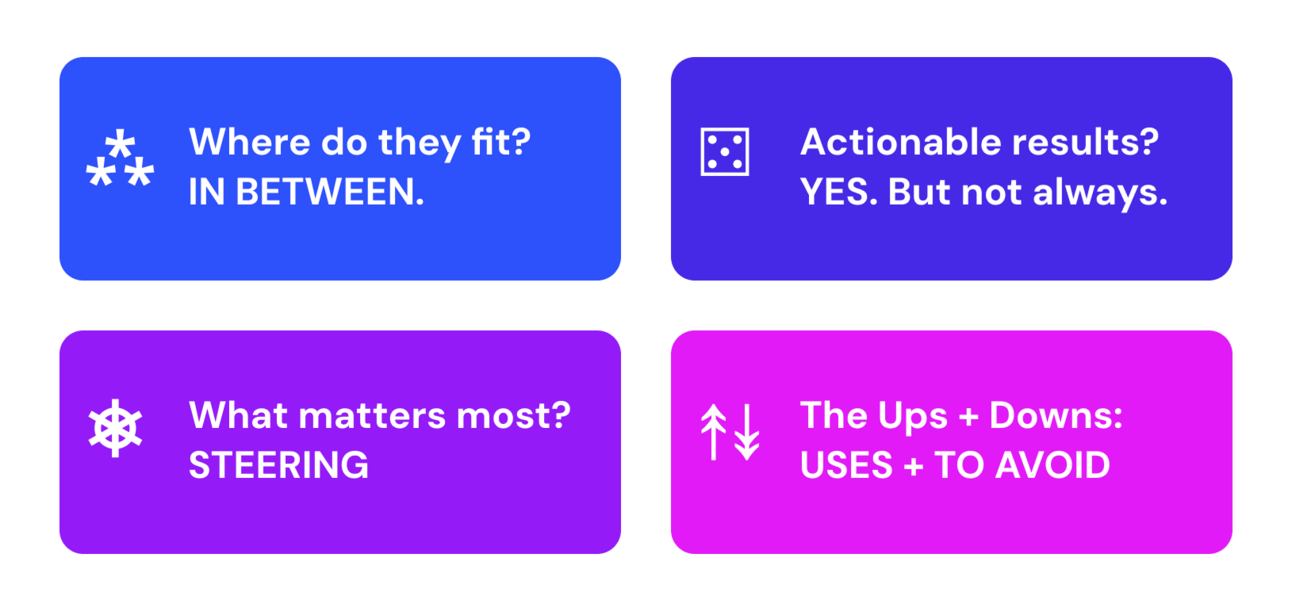 Where do they fit?
IN BETWEEN.

Actionable results?
YES. But not always.

What matters most?
STEERING

The Ups + Downs:
USES + TO AVOID